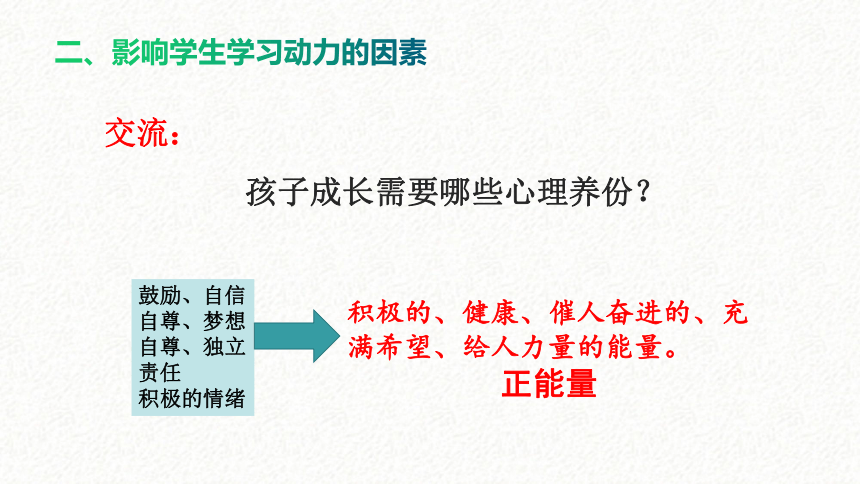 二、影响学生学习动力的因素

交流：

孩子成长需要哪些心理养份？

鼓励、自信
自尊、梦想
自尊、独立
责任
积极的情绪

积极的、健康、催人奋进的、充满希望、给人力量的能量。

正能量